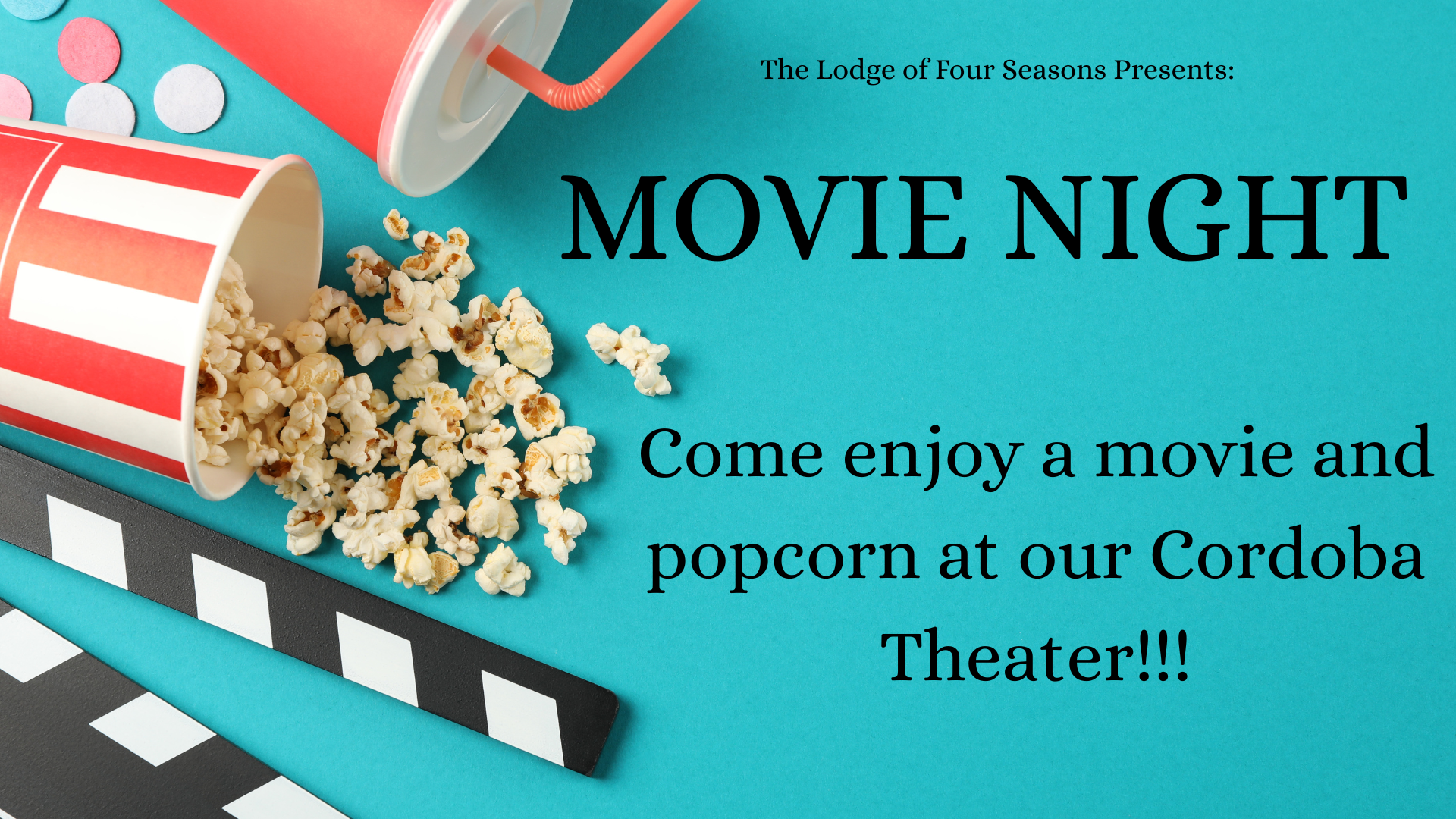 The Lodge of Four Seasons Presents:

MOVIE NIGHT

Come enjoy a movie and popcorn at our Cordoba Theater!!!